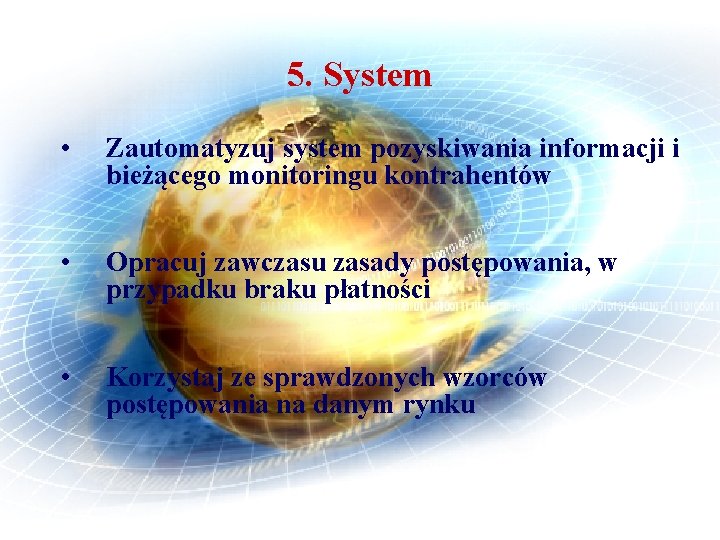 5. System

• Zautomatyzuj system pozyskiwania informacji i bieżącego monitoringu kontrahentów

• Opracuj zawczasu zasady postępowania, w przypadku braku płatności

• Korzystaj ze sprawdzonych wzorców postępowania na danym rynku